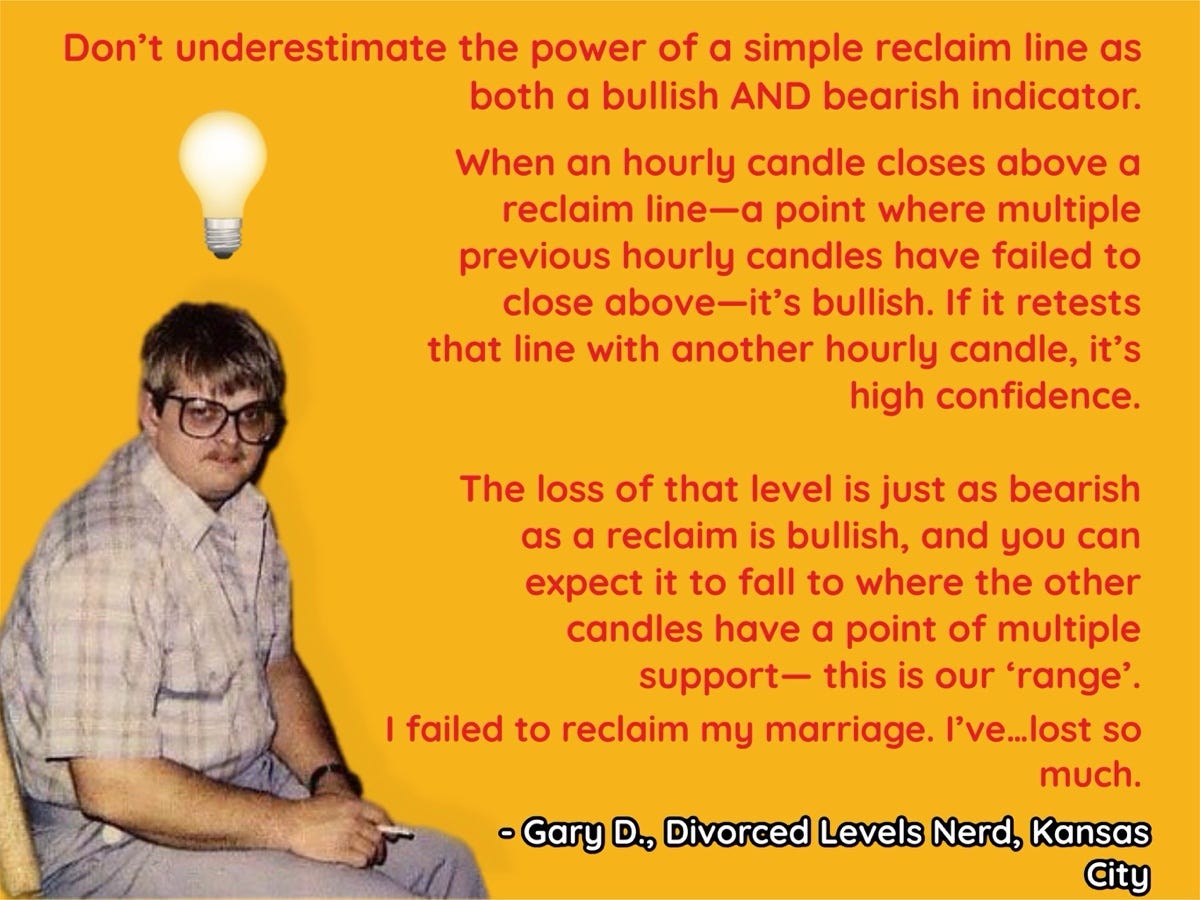 Don't underestimate the power of a simple reclaim line as both a bullish AND bearish indicator.

When an hourly candle closes above a reclaim line—a point where multiple previous hourly candles have failed to close above—it's bullish. If it retests that line with another hourly candle, it's high confidence.

The loss of that level is just as bearish as a reclaim is bullish, and you can expect it to fall to where the other candles have a point of multiple support— this is our 'range'.

I failed to reclaim my marriage. I've...lost so much.

- Gary D., Divorced Levels Nerd, Kansas City